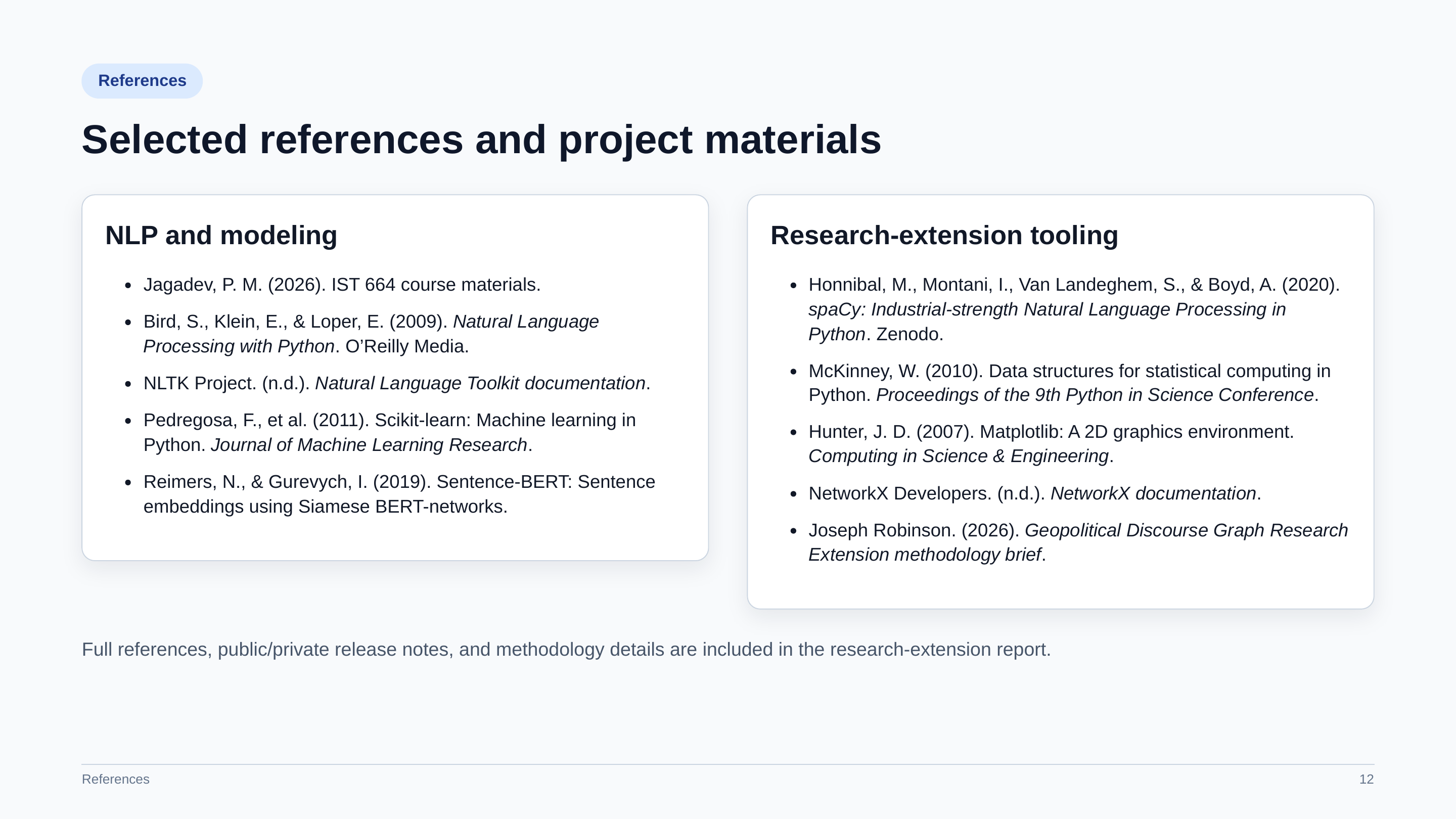 References

Selected references and project materials

NLP and modeling

• Jagadev, P. M. (2026). IST 664 course materials.
• Bird, S., Klein, E., & Loper, E. (2009). Natural Language Processing with Python. O'Reilly Media.
• NLTK Project. (n.d.). Natural Language Toolkit documentation.
• Pedregosa, F., et al. (2011). Scikit-learn: Machine learning in Python. Journal of Machine Learning Research.
• Reimers, N., & Gurevych, I. (2019). Sentence-BERT: Sentence embeddings using Siamese BERT-networks.

Research-extension tooling

• Honnibal, M., Montani, I., Van Landeghem, S., & Boyd, A. (2020). spaCy: Industrial-strength Natural Language Processing in Python. Zenodo.
• McKinney, W. (2010). Data structures for statistical computing in Python. Proceedings of the 9th Python in Science Conference.
• Hunter, J. D. (2007). Matplotlib: A 2D graphics environment. Computing in Science & Engineering.
• NetworkX Developers. (n.d.). NetworkX documentation.
• Joseph Robinson. (2026). Geopolitical Discourse Graph Research Extension methodology brief.

Full references, public/private release notes, and methodology details are included in the research-extension report.

References
12